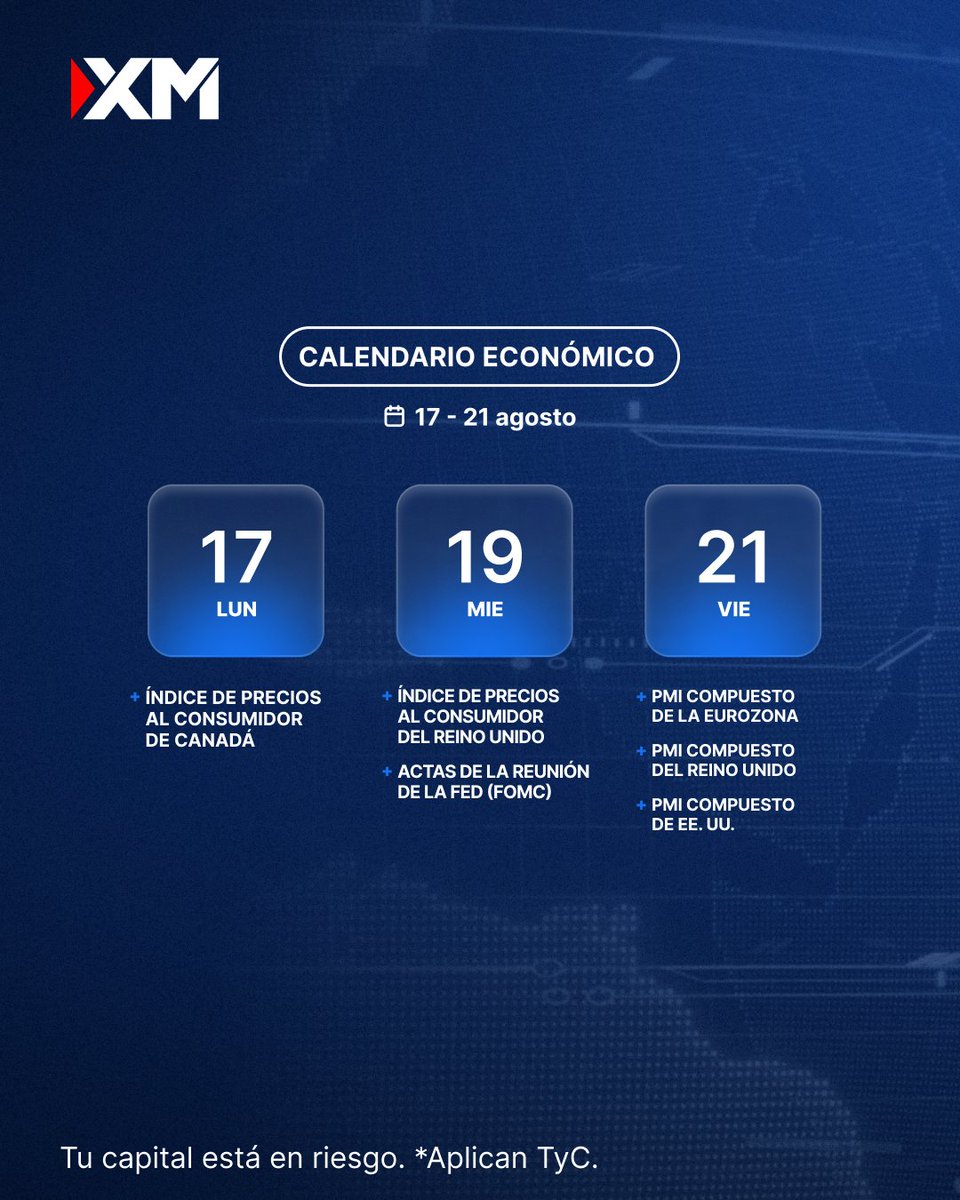 XM

CALENDARIO ECONÓMICO

17 - 21 agosto

17
LUN

+ ÍNDICE DE PRECIOS AL CONSUMIDOR DE CANADÁ

19
MIE

+ ÍNDICE DE PRECIOS AL CONSUMIDOR DEL REINO UNIDO

+ ACTAS DE LA REUNIÓN DE LA FED (FOMC)

21
VIE

+ PMI COMPUESTO DE LA EUROZONA

+ PMI COMPUESTO DEL REINO UNIDO

+ PMI COMPUESTO DE EE. UU.

Tu capital está en riesgo. *Aplican TyC.